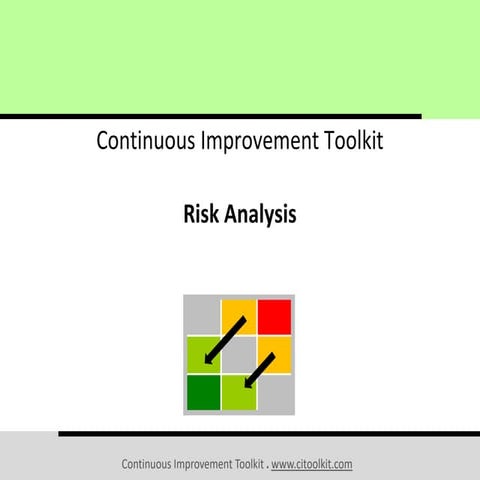 Continuous Improvement Toolkit

Risk Analysis

Continuous Improvement Toolkit . www.citoolkit.com